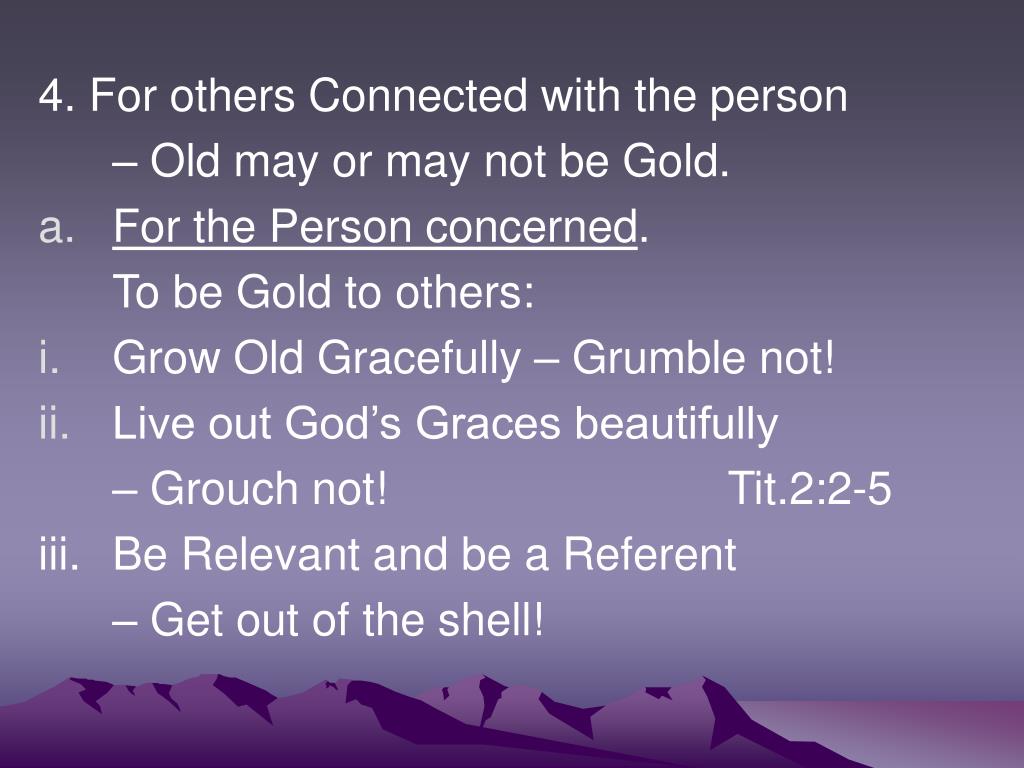 4. For others Connected with the person

– Old may or may not be Gold.

a. For the Person concerned.

To be Gold to others:

i. Grow Old Gracefully – Grumble not!

ii. Live out God’s Graces beautifully

– Grouch not! Tit.2:2-5

iii. Be Relevant and be a Referent

– Get out of the shell!